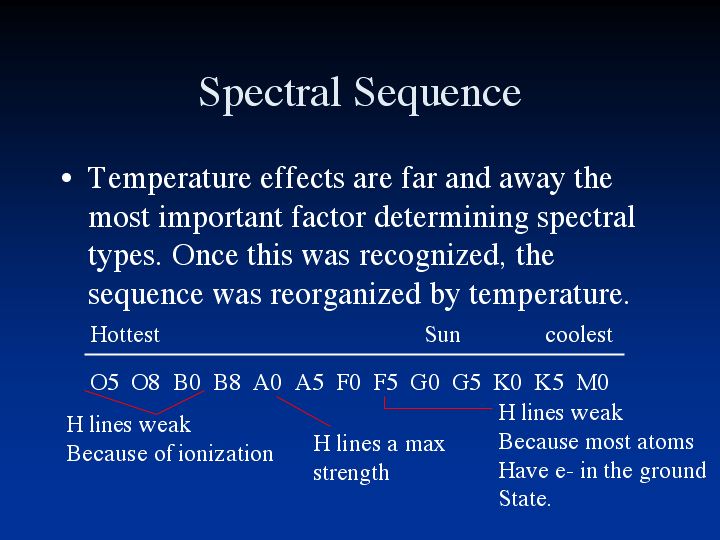 Spectral Sequence

• Temperature effects are far and away the most important factor determining spectral types. Once this was recognized, the sequence was reorganized by temperature.

Hottest Sun coolest

O5 O8 B0 B8 A0 A5 F0 F5 G0 G5 K0 K5 M0

H lines weak
Because of ionization

H lines a max strength

H lines weak
Because most atoms
Have e- in the ground
State.